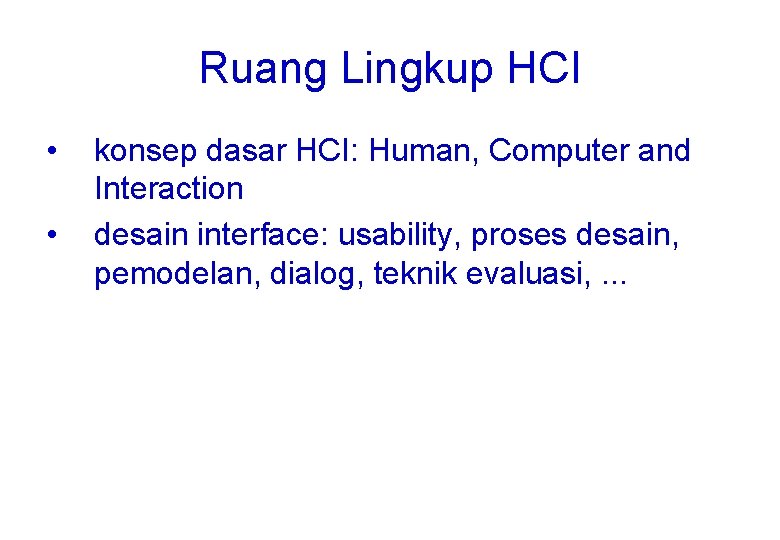 Ruang Lingkup HCI

• konsep dasar HCI: Human, Computer and Interaction

• desain interface: usability, proses desain, pemodelan, dialog, teknik evaluasi, ...